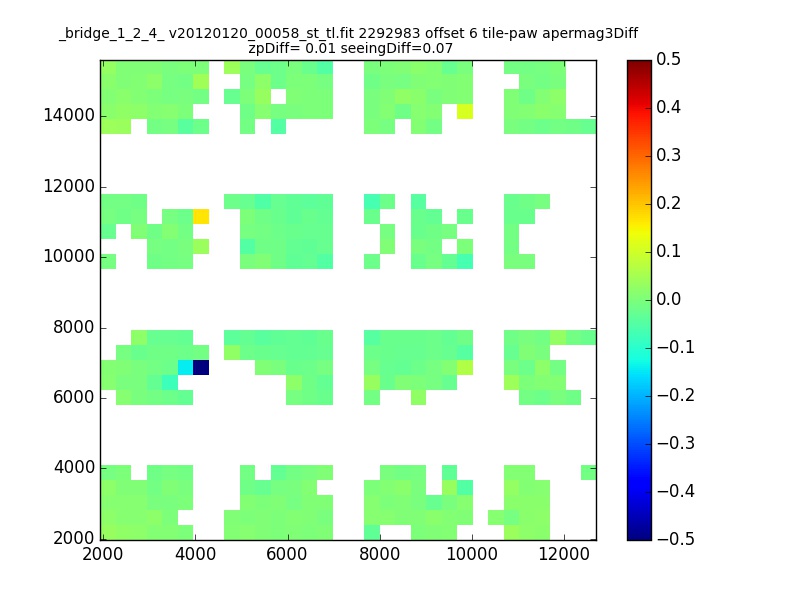 _bridge_1_2_4_ v20120120_00058_st_tl.fit 2292983 offset 6 tile-paw apermag3Diff
zpDiff= 0.01 seeingDiff=0.07

14000
12000
10000
8000
6000
4000
2000

2000 4000 6000 8000 10000 12000

0.5
0.4
0.3
0.2
0.1
0.0
−0.1
−0.2
−0.3
−0.4
−0.5